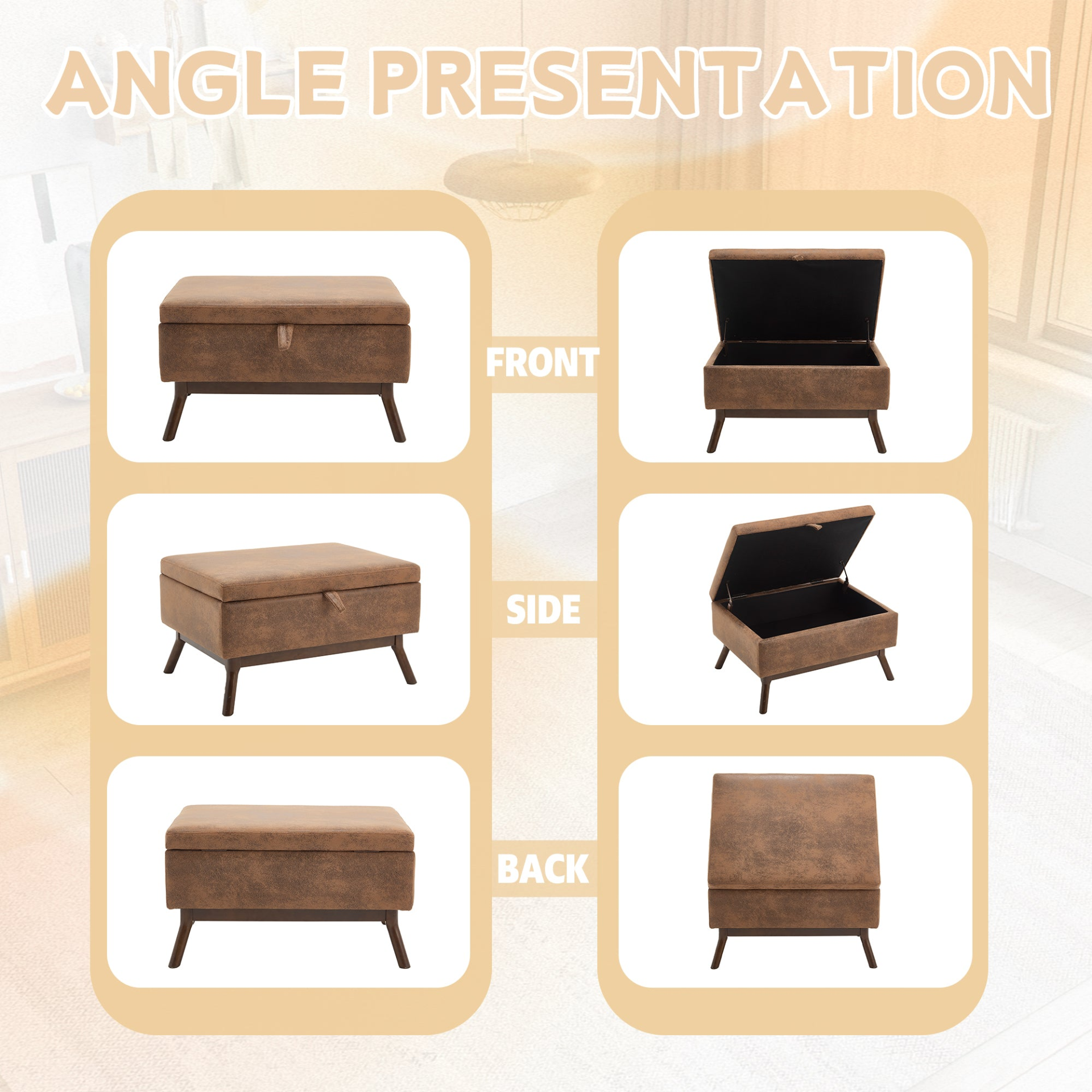 ANGLE PRESENTATION

FRONT

SIDE

BACK